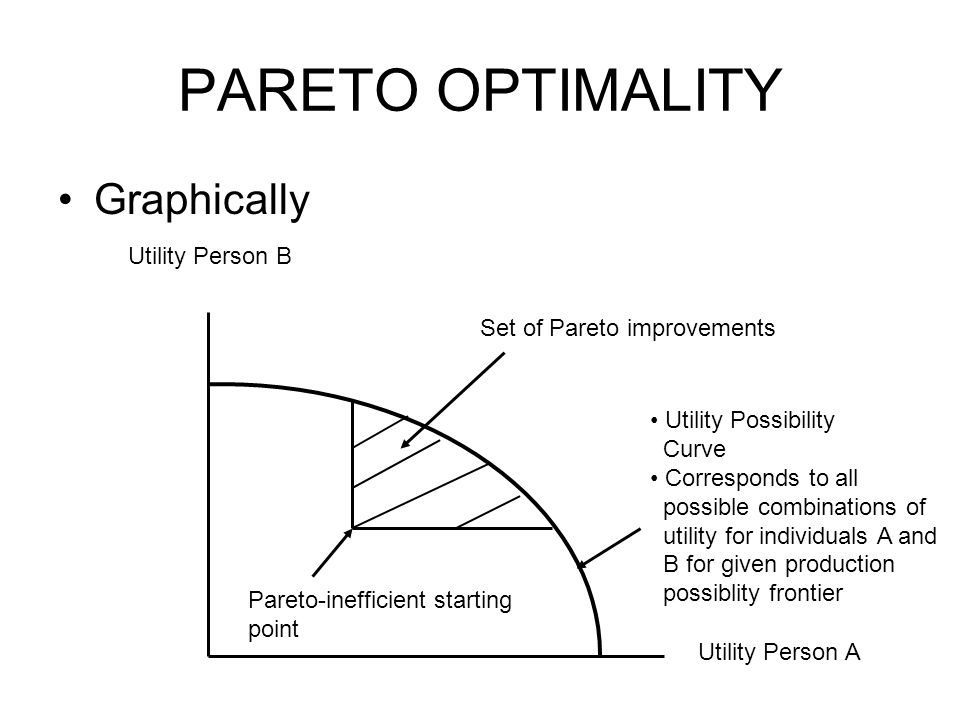 PARETO OPTIMALITY

• Graphically

Utility Person B

Set of Pareto improvements

• Utility Possibility Curve
• Corresponds to all possible combinations of utility for individuals A and B for given production possiblity frontier

Pareto-inefficient starting point

Utility Person A